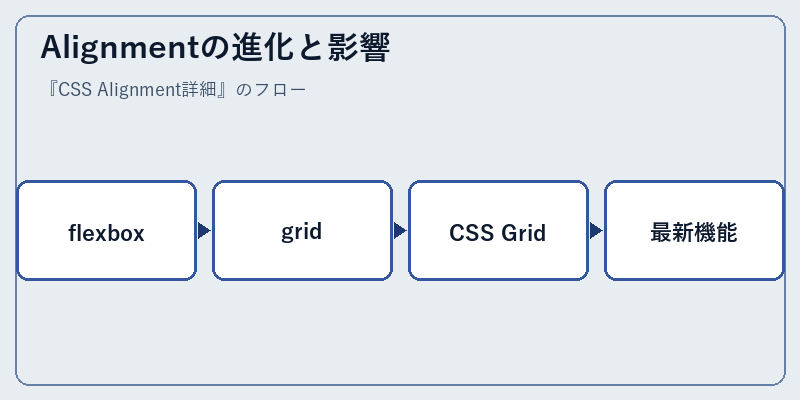 Alignmentの進化と影響

『CSS Alignment詳細』のフロー

flexbox

grid

CSS Grid

最新機能